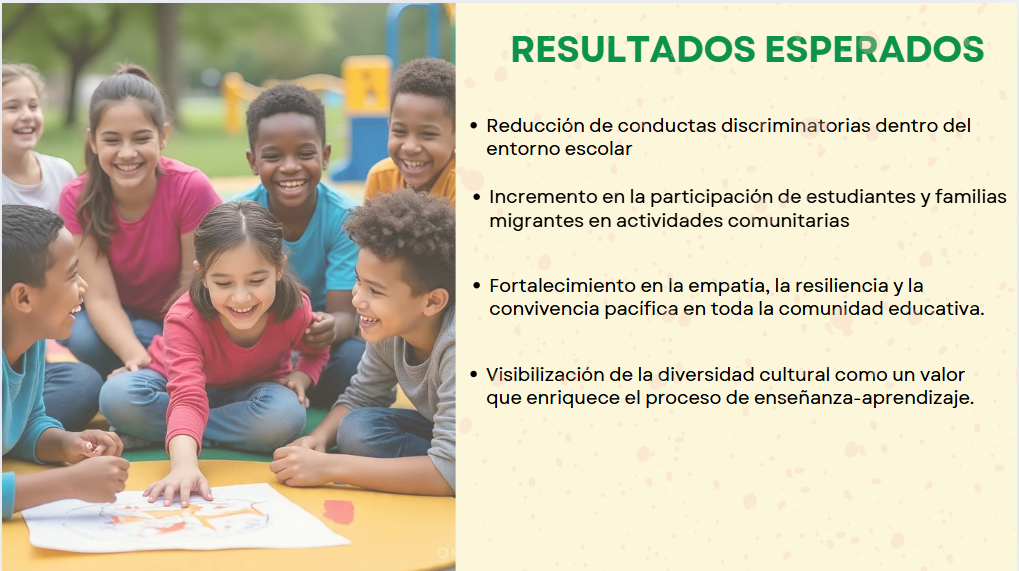 RESULTADOS ESPERADOS

• Reducción de conductas discriminatorias dentro del entorno escolar

• Incremento en la participación de estudiantes y familias migrantes en actividades comunitarias

• Fortalecimiento en la empatía, la resiliencia y la convivencia pacifica en toda la comunidad educativa.

• Visibilización de la diversidad cultural como un valor que enriquece el proceso de enseñanza-aprendizaje.